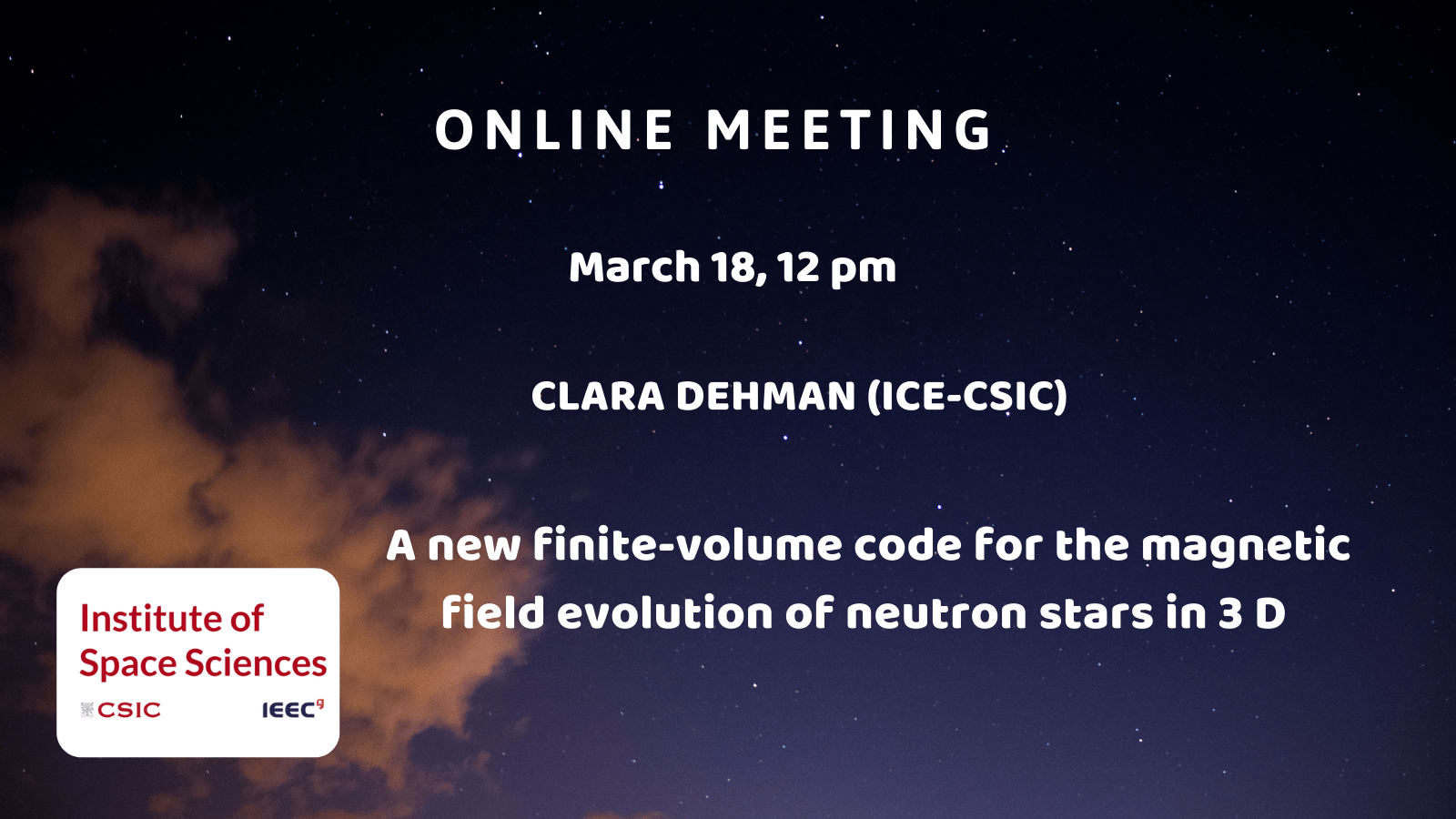 ONLINE MEETING

March 18, 12 pm

CLARA DEHMAN (ICE-CSIC)

A new finite-volume code for the magnetic field evolution of neutron stars in 3 D

Institute of Space Sciences
CSIC
IEEC